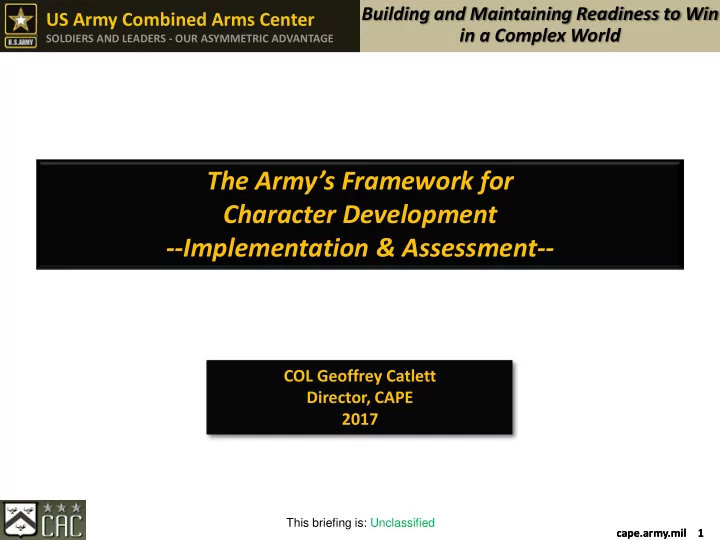 U.S.ARMY

US Army Combined Arms Center
SOLDIERS AND LEADERS - OUR ASYMMETRIC ADVANTAGE

Building and Maintaining Readiness to Win in a Complex World

The Army's Framework for Character Development
--Implementation & Assessment--

COL Geoffrey Catlett
Director, CAPE
2017

CAC

This briefing is: Unclassified

cape.army.mil 1